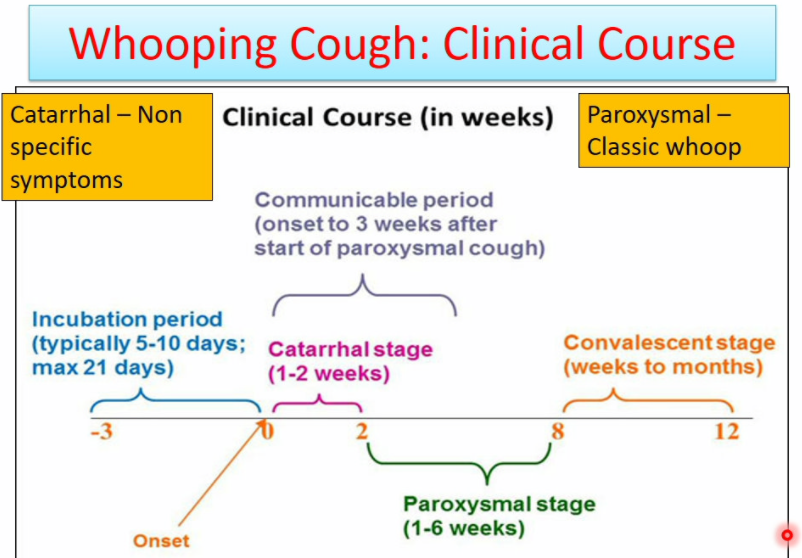 Whooping Cough: Clinical Course

Catarrhal – Non specific symptoms

Clinical Course (in weeks)

Paroxysmal – Classic whoop

Communicable period (onset to 3 weeks after start of paroxysmal cough)

Incubation period (typically 5-10 days; max 21 days)

Catarrhal stage (1-2 weeks)

Convalescent stage (weeks to months)

-3

0

2

8

12

Paroxysmal stage (1-6 weeks)

Onset